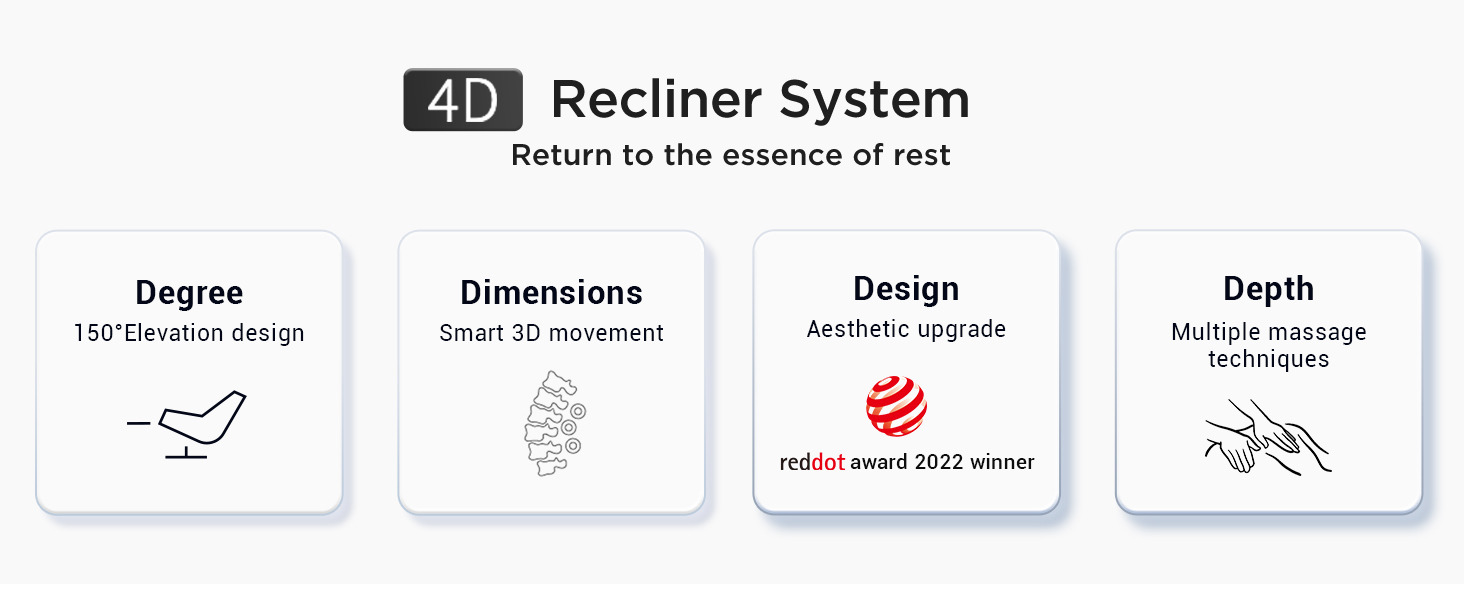 4D Recliner System
Return to the essence of rest

Degree
150°Elevation design

Dimensions
Smart 3D movement

Design
Aesthetic upgrade

reddot award 2022 winner

Depth
Multiple massage techniques